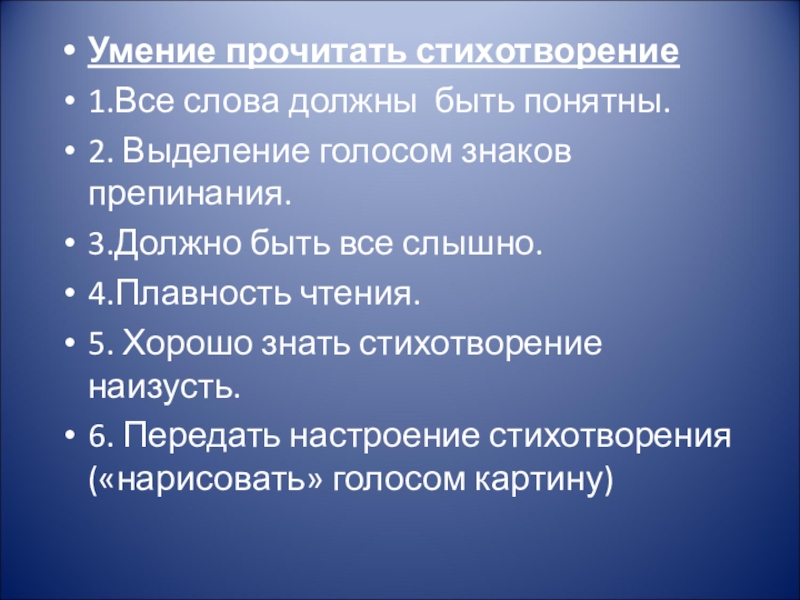 • Умение прочитать стихотворение
• 1.Все слова должны быть понятны.
• 2. Выделение голосом знаков препинания.
• 3.Должно быть все слышно.
• 4.Плавность чтения.
• 5. Хорошо знать стихотворение наизусть.
• 6. Передать настроение стихотворения («нарисовать» голосом картину)